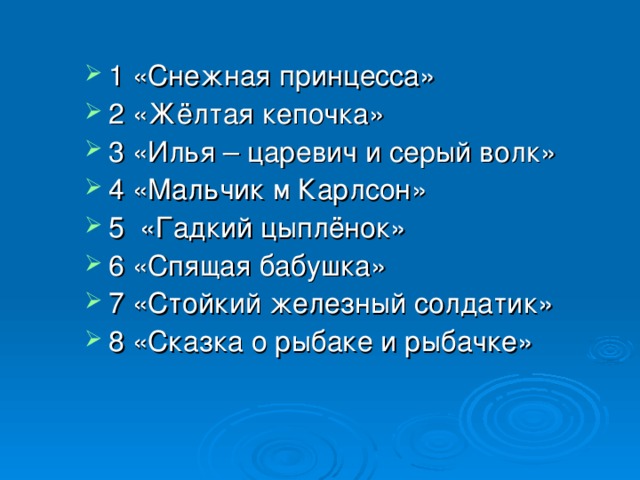 1 «Снежная принцесса»
2 «Жёлтая кепочка»
3 «Илья – царевич и серый волк»
4 «Мальчик м Карлсон»
5 «Гадкий цыплёнок»
6 «Спящая бабушка»
7 «Стойкий железный солдатик»
8 «Сказка о рыбаке и рыбачке»